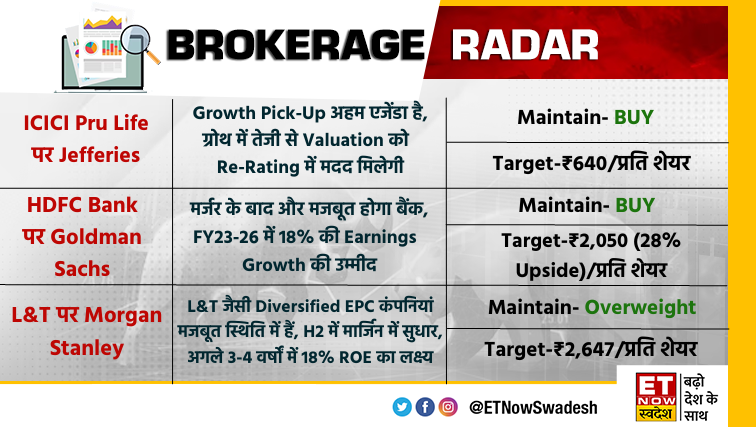 BROKERAGE RADAR

| | | |
|---|---|---|
| ICICI Pru Life पर Jefferies | Growth Pick-Up अहम एजेंडा है, ग्रोथ में तेजी से Valuation को Re-Rating में मदद मिलेगी | Maintain- BUY |
| | | Target-₹640/प्रति शेयर |
| HDFC Bank पर Goldman Sachs | मर्जर के बाद और मजबूत होगा बैंक, FY23-26 में 18% की Earnings Growth की उम्मीद | Maintain- BUY |
| | | Target-₹2,050 (28% Upside)/प्रति शेयर |
| L&T पर Morgan Stanley | L&T जैसी Diversified EPC कंपनियां मजबूत स्थिति में हैं, H2 में मार्जिन में सुधार, अगले 3-4 वर्षों में 18% ROE का लक्ष्य | Maintain- Overweight |
| | | Target-₹2,647/प्रति शेयर |

@ETNowSwadesh

ET NOW स्वदेश बढ़ो देश के साथ